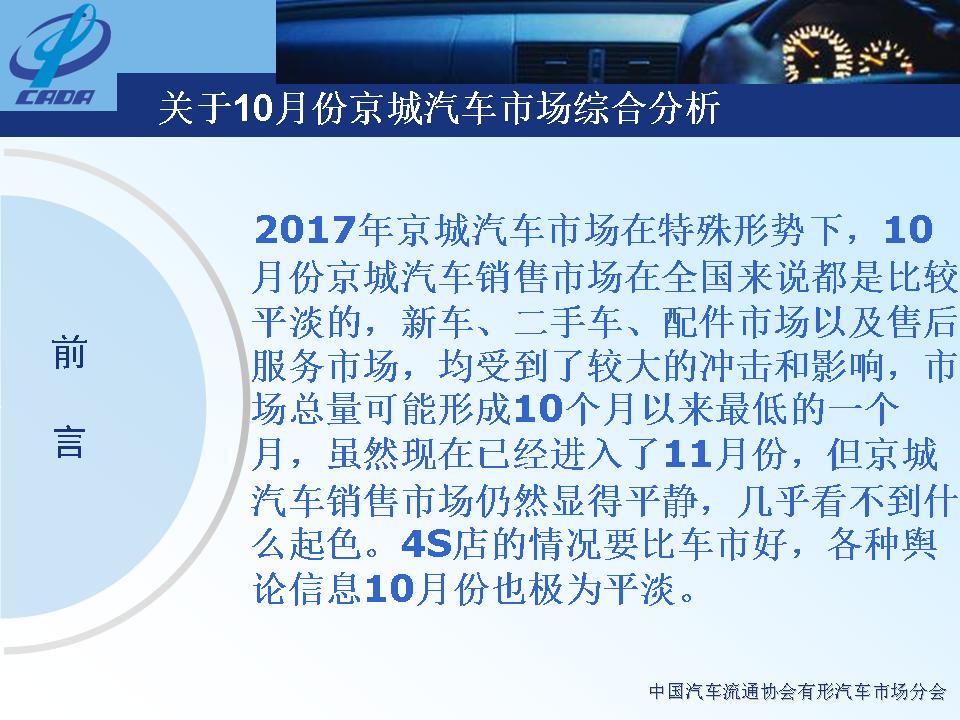 CADA

关于10月份京城汽车市场综合分析

前

言

2017年京城汽车市场在特殊形势下，10月份京城汽车销售市场在全国来说都是比较平淡的，新车、二手车、配件市场以及售后服务市场，均受到了较大的冲击和影响，市场总量可能形成10个月以来最低的一个月，虽然现在已经进入了11月份，但京城汽车销售市场仍然显得平静，几乎看不到什么起色。4S店的情况要比车市好，各种舆论信息10月份也极为平淡。

中国汽车流通协会有形汽车市场分会